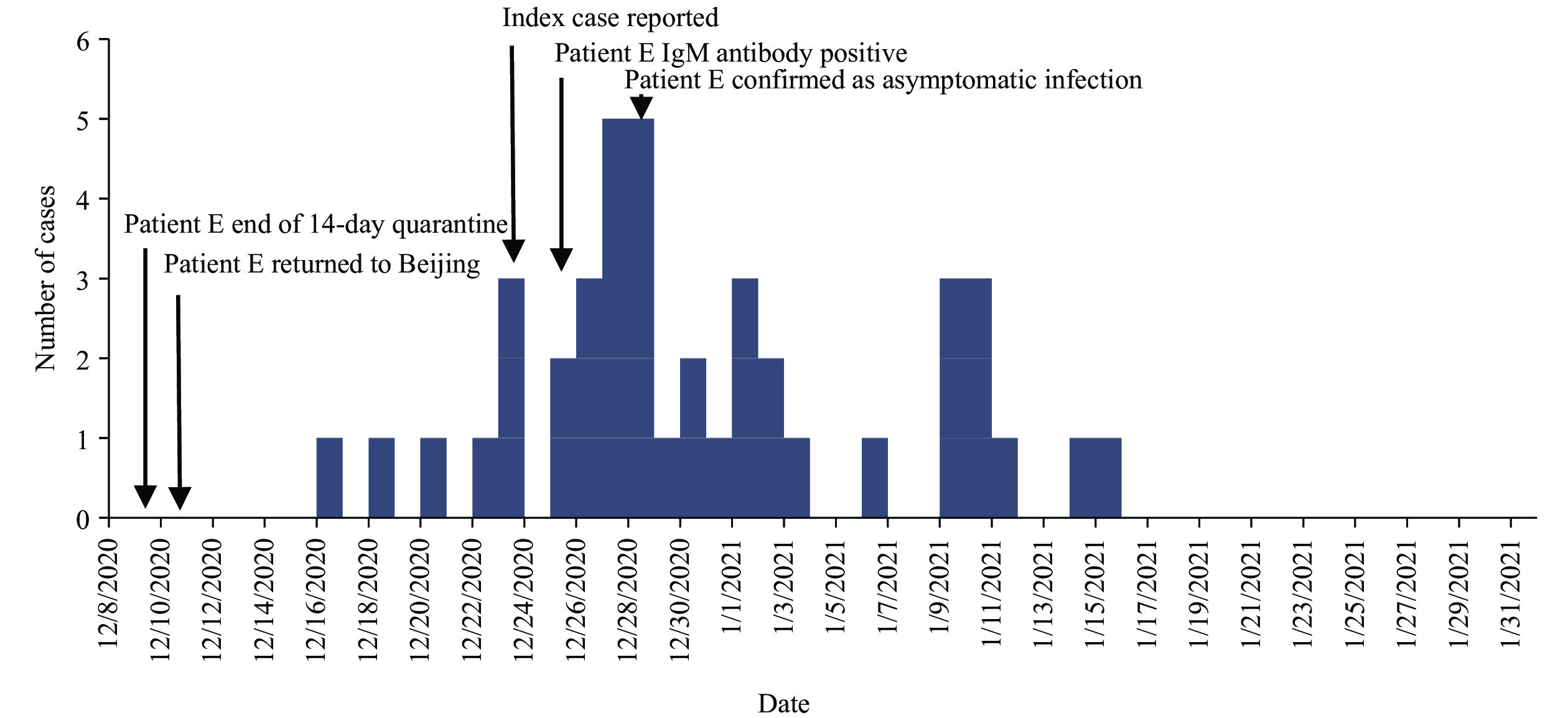 Index case reported
Patient E IgM antibody positive
Patient E confirmed as asymptomatic infection
Patient E end of 14-day quarantine
Patient E returned to Beijing

Number of cases
6
5
4
3
2
1
0

12/8/2020
12/10/2020
12/12/2020
12/14/2020
12/16/2020
12/18/2020
12/20/2020
12/22/2020
12/24/2020
12/26/2020
12/28/2020
12/30/2020
1/1/2021
1/3/2021
1/5/2021
1/7/2021
1/9/2021
1/11/2021
1/13/2021
1/15/2021
1/17/2021
1/19/2021
1/21/2021
1/23/2021
1/25/2021
1/27/2021
1/29/2021
1/31/2021

Date